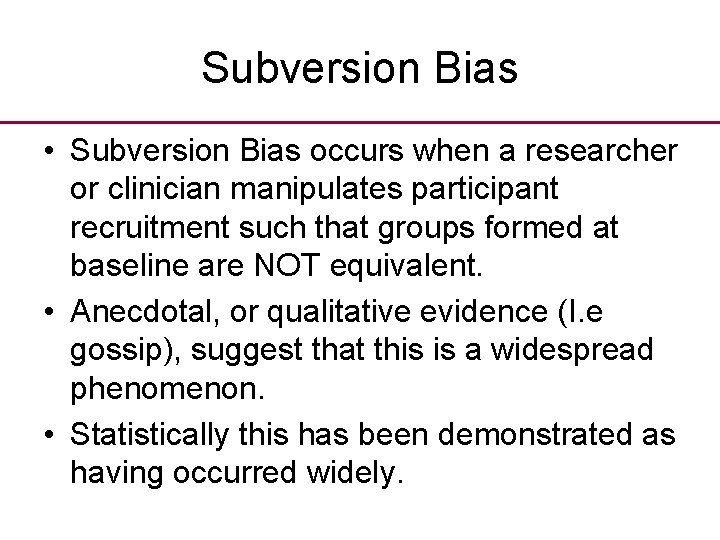 Subversion Bias

• Subversion Bias occurs when a researcher or clinician manipulates participant recruitment such that groups formed at baseline are NOT equivalent.

• Anecdotal, or qualitative evidence (I.e gossip), suggest that this is a widespread phenomenon.

• Statistically this has been demonstrated as having occurred widely.